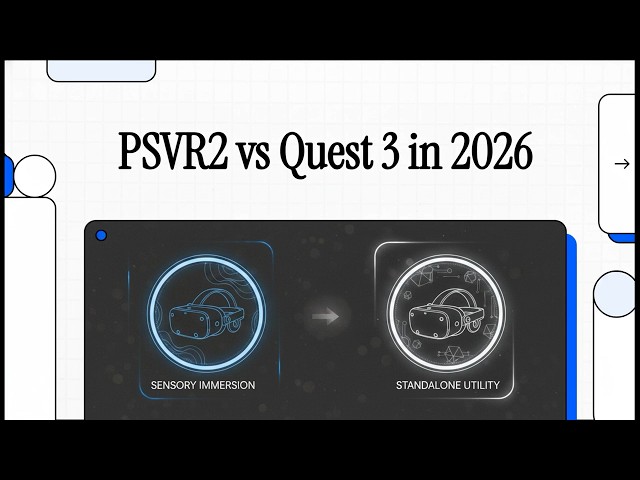 PSVR2 vs Quest 3 in 2026

→

SENSORY IMMERSION

STANDALONE UTILITY